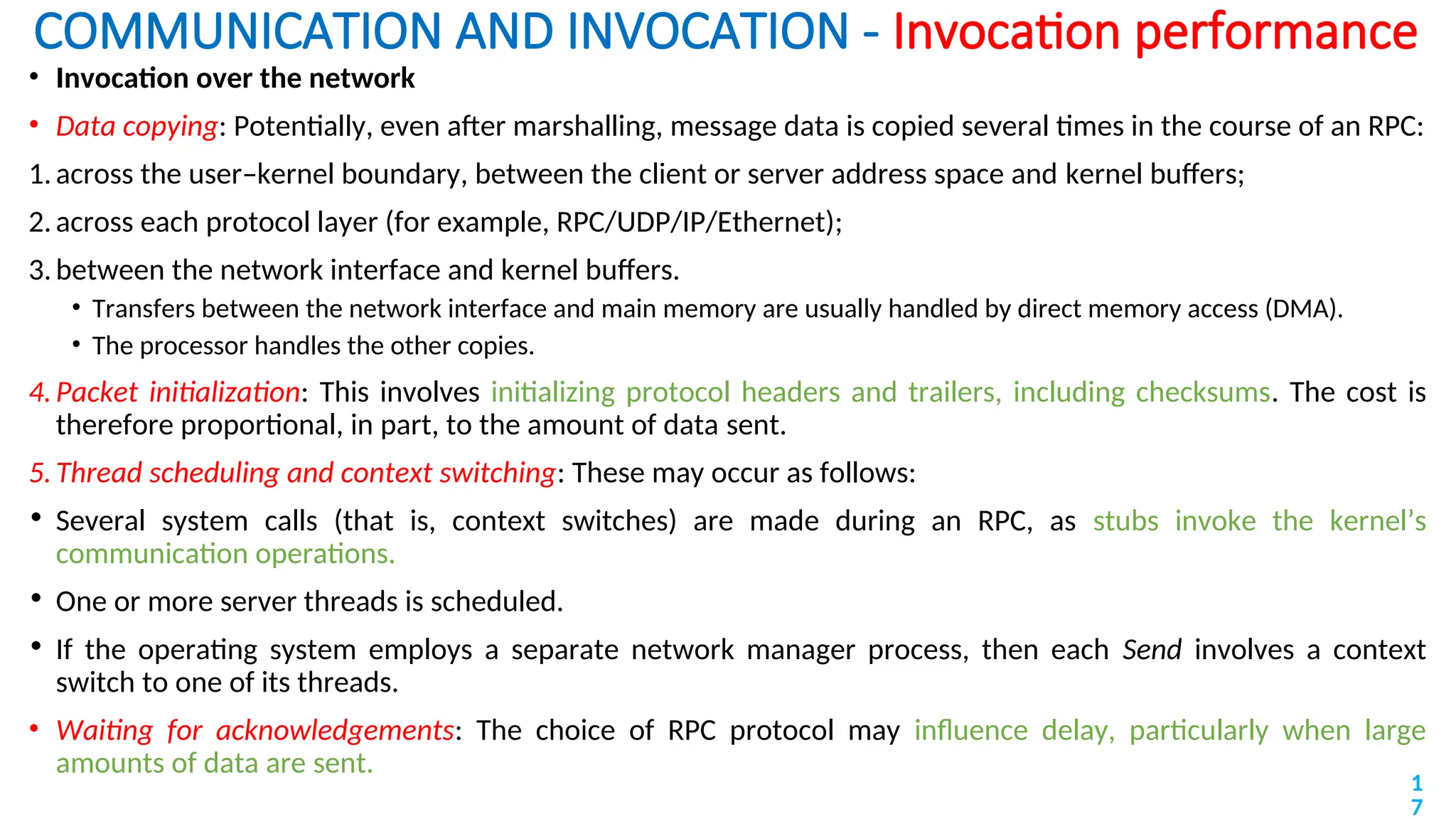 COMMUNICATION AND INVOCATION - Invocation performance

• Invocation over the network

• Data copying: Potentially, even after marshalling, message data is copied several times in the course of an RPC:

1. across the user–kernel boundary, between the client or server address space and kernel buffers;

2. across each protocol layer (for example, RPC/UDP/IP/Ethernet);

3. between the network interface and kernel buffers.

• Transfers between the network interface and main memory are usually handled by direct memory access (DMA).

• The processor handles the other copies.

4. Packet initialization: This involves initializing protocol headers and trailers, including checksums. The cost is therefore proportional, in part, to the amount of data sent.

5. Thread scheduling and context switching: These may occur as follows:

• Several system calls (that is, context switches) are made during an RPC, as stubs invoke the kernel's communication operations.

• One or more server threads is scheduled.

• If the operating system employs a separate network manager process, then each Send involves a context switch to one of its threads.

• Waiting for acknowledgements: The choice of RPC protocol may influence delay, particularly when large amounts of data are sent.

17